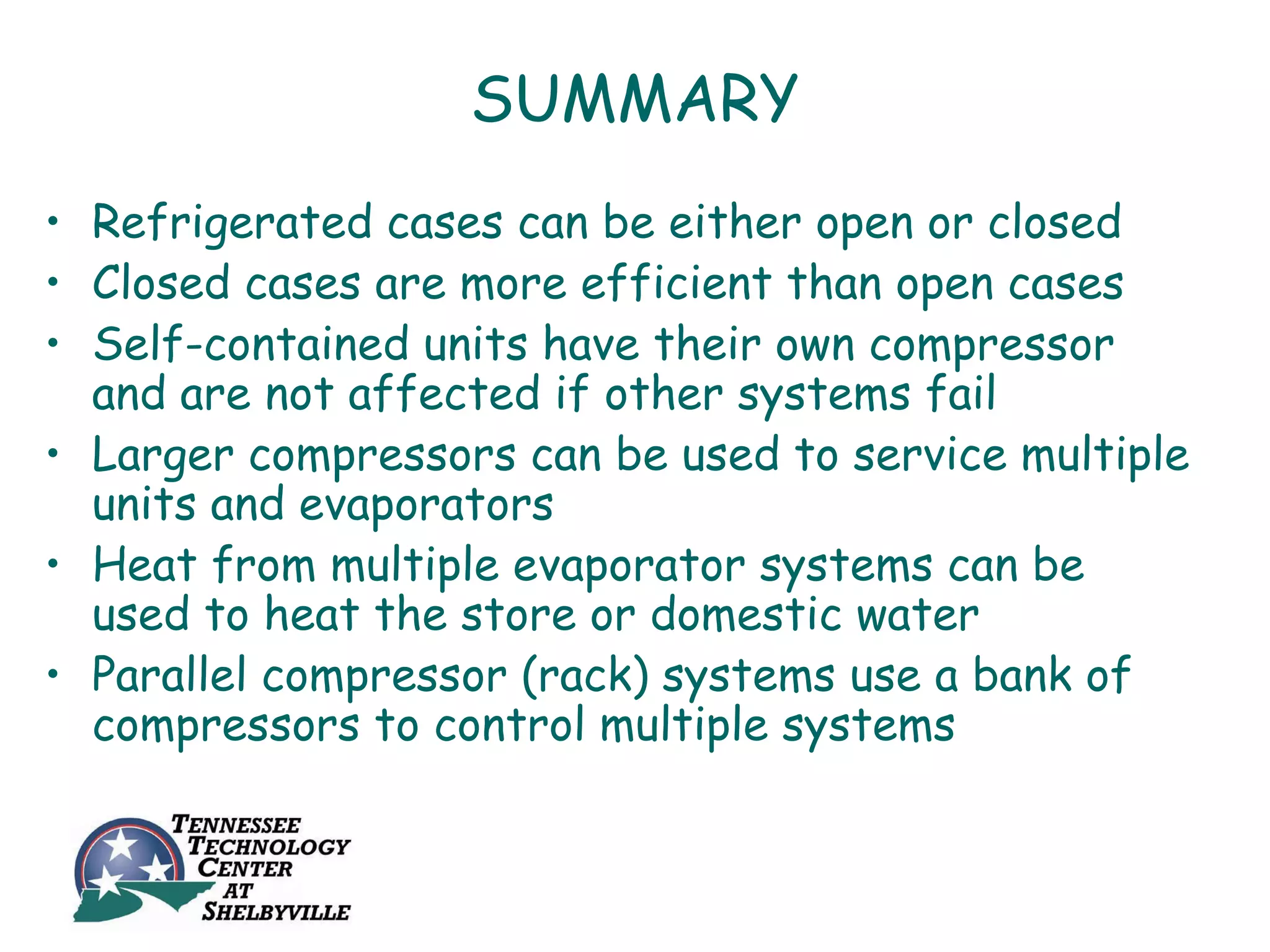 SUMMARY

• Refrigerated cases can be either open or closed
• Closed cases are more efficient than open cases
• Self-contained units have their own compressor and are not affected if other systems fail
• Larger compressors can be used to service multiple units and evaporators
• Heat from multiple evaporator systems can be used to heat the store or domestic water
• Parallel compressor (rack) systems use a bank of compressors to control multiple systems

TENNESSEE TECHNOLOGY CENTER AT SHELBYVILLE